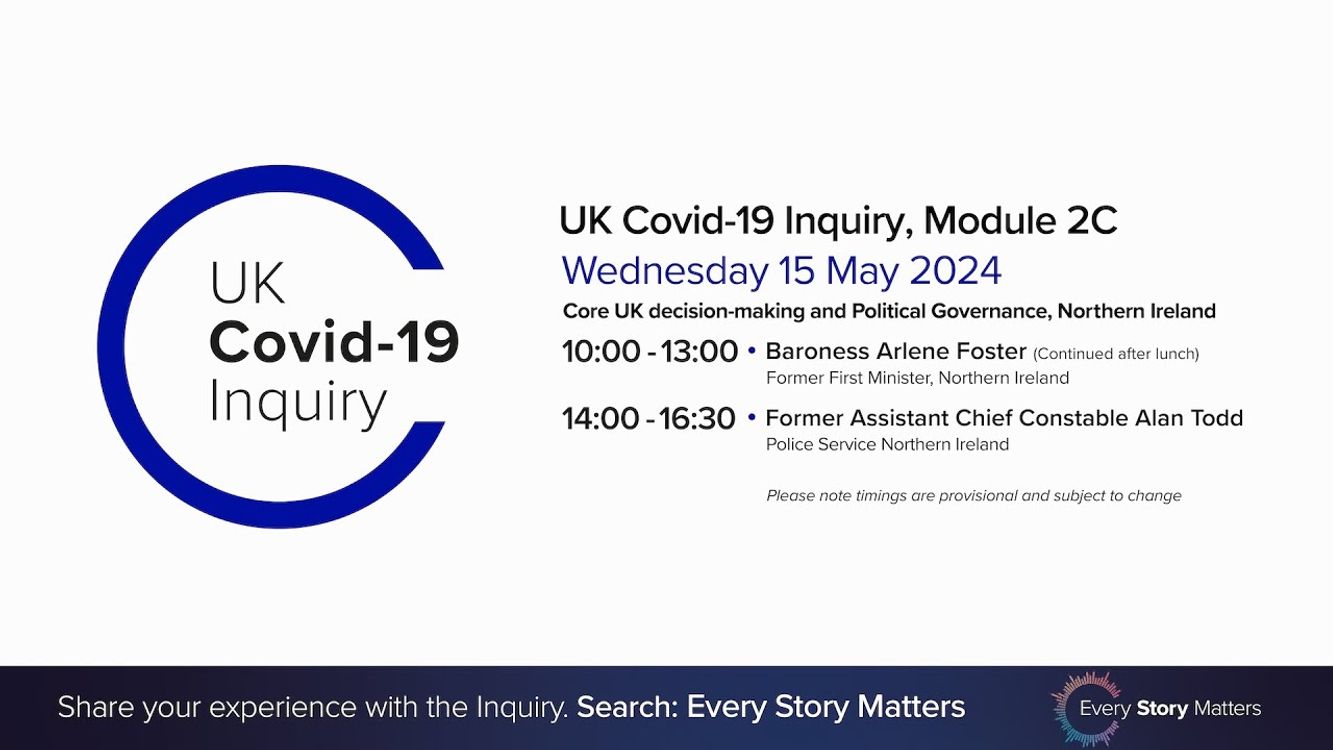 UK
Covid-19
Inquiry

UK Covid-19 Inquiry, Module 2C
Wednesday 15 May 2024
Core UK decision-making and Political Governance, Northern Ireland

10:00 - 13:00 • Baroness Arlene Foster (Continued after lunch)
Former First Minister, Northern Ireland

14:00 - 16:30 • Former Assistant Chief Constable Alan Todd
Police Service Northern Ireland

Please note timings are provisional and subject to change

Share your experience with the Inquiry. Search: Every Story Matters

Every Story Matters